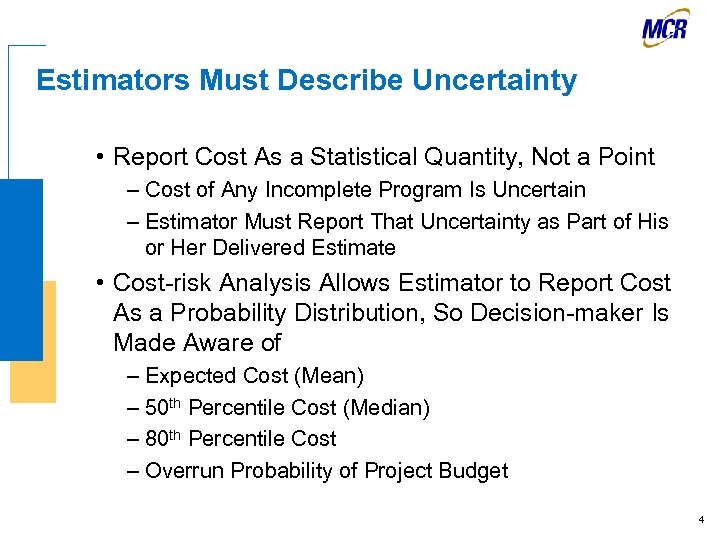 MCR

Estimators Must Describe Uncertainty

• Report Cost As a Statistical Quantity, Not a Point
– Cost of Any Incomplete Program Is Uncertain
– Estimator Must Report That Uncertainty as Part of His or Her Delivered Estimate

• Cost-risk Analysis Allows Estimator to Report Cost As a Probability Distribution, So Decision-maker Is Made Aware of
– Expected Cost (Mean)
– 50$^{th}$ Percentile Cost (Median)
– 80$^{th}$ Percentile Cost
– Overrun Probability of Project Budget

4